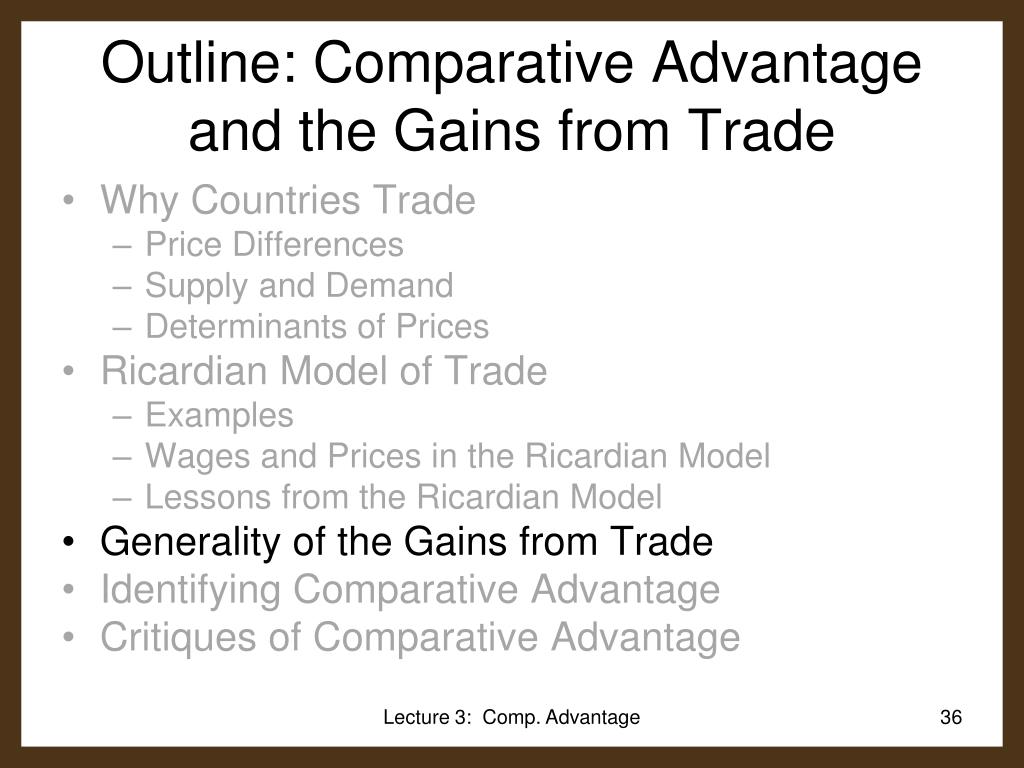 Outline: Comparative Advantage and the Gains from Trade

• Why Countries Trade
– Price Differences
– Supply and Demand
– Determinants of Prices
• Ricardian Model of Trade
– Examples
– Wages and Prices in the Ricardian Model
– Lessons from the Ricardian Model
• Generality of the Gains from Trade
• Identifying Comparative Advantage
• Critiques of Comparative Advantage

Lecture 3: Comp. Advantage

36